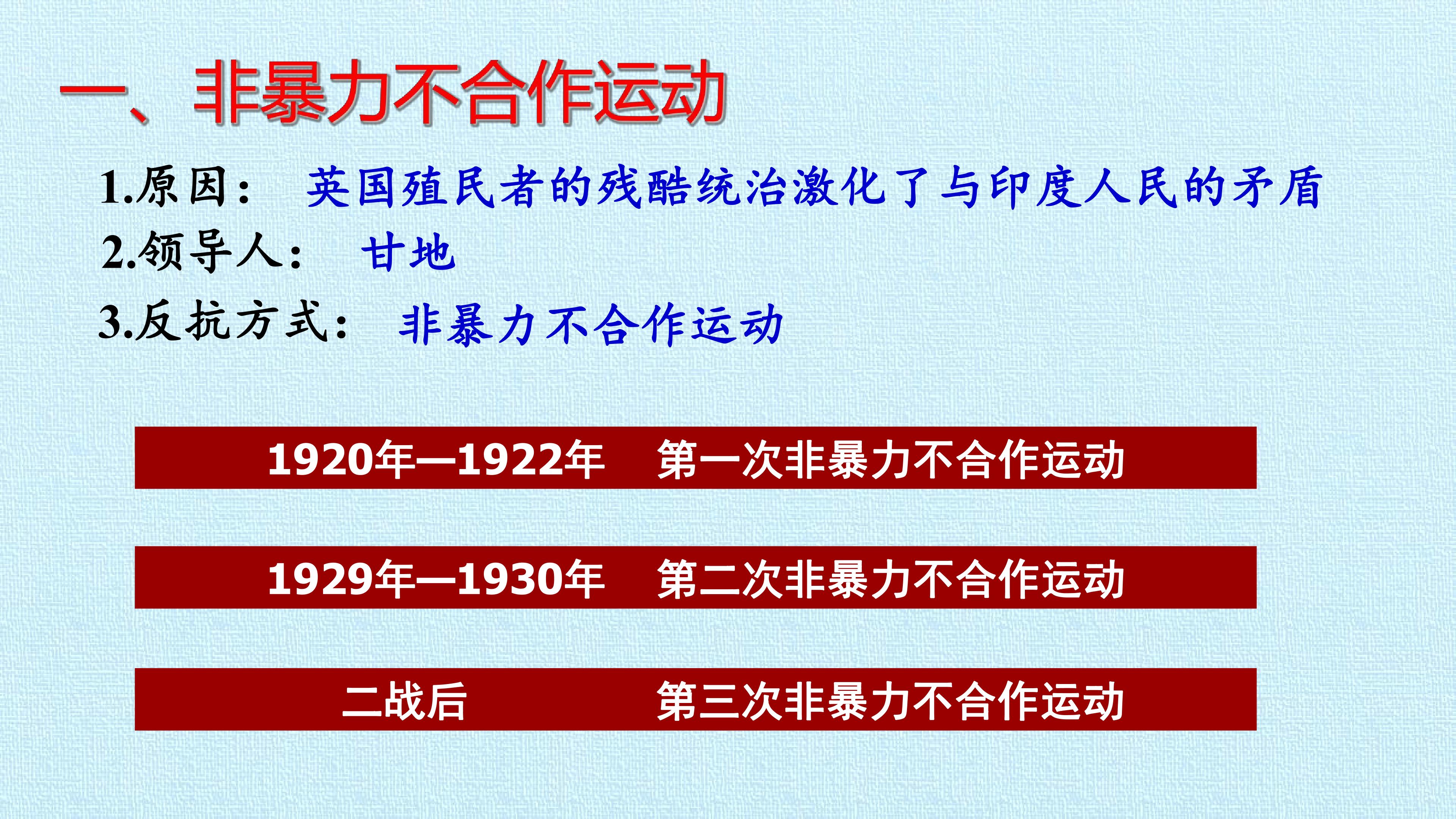 一、非暴力不合作运动

1.原因： 英国殖民者的残酷统治激化了与印度人民的矛盾

2.领导人： 甘地

3.反抗方式： 非暴力不合作运动

1920年—1922年 第一次非暴力不合作运动

1929年—1930年 第二次非暴力不合作运动

二战后 第三次非暴力不合作运动